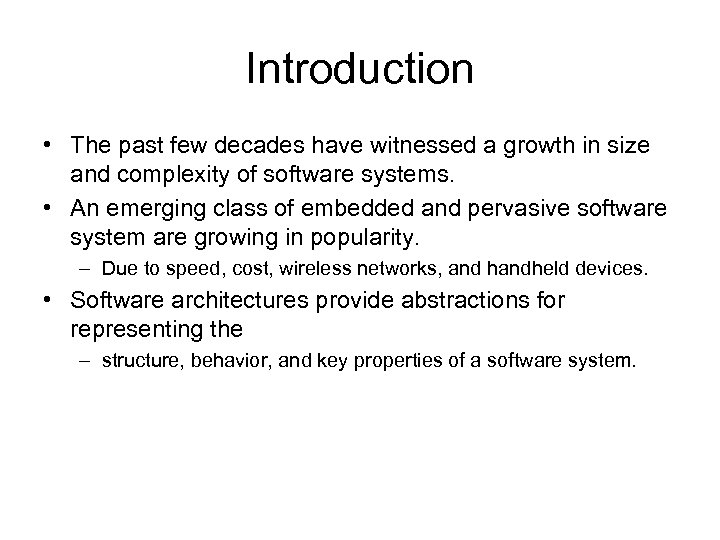 Introduction

• The past few decades have witnessed a growth in size and complexity of software systems.

• An emerging class of embedded and pervasive software system are growing in popularity.

– Due to speed, cost, wireless networks, and handheld devices.

• Software architectures provide abstractions for representing the

– structure, behavior, and key properties of a software system.